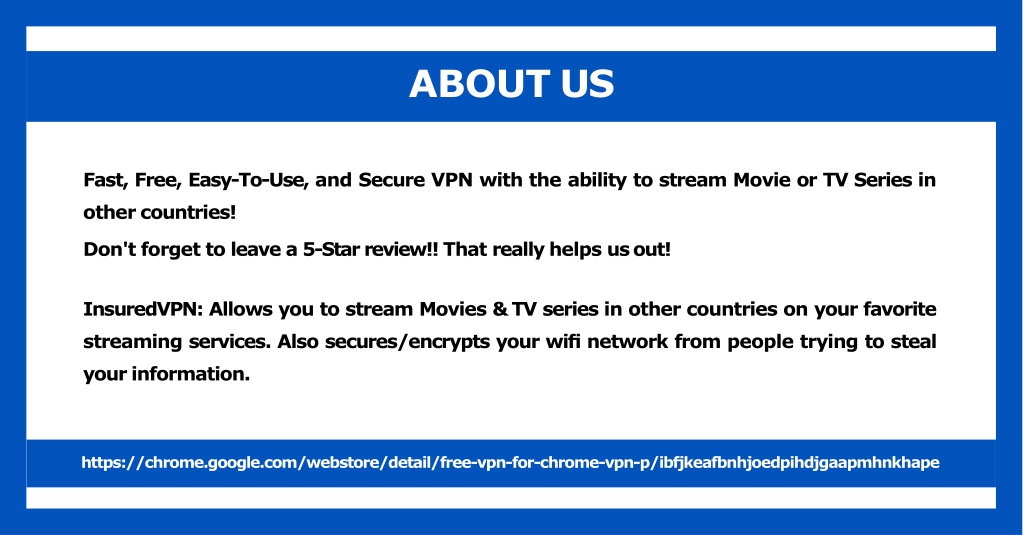 ABOUT US

Fast, Free, Easy-To-Use, and Secure VPN with the ability to stream Movie or TV Series in other countries!
Don't forget to leave a 5-Star review!! That really helps us out!

InsuredVPN: Allows you to stream Movies & TV series in other countries on your favorite streaming services. Also secures/encrypts your wifi network from people trying to steal your information.

https://chrome.google.com/webstore/detail/free-vpn-for-chrome-vpn-p/ibfjkeafbnhjoedpihdjgaapmhnkhape